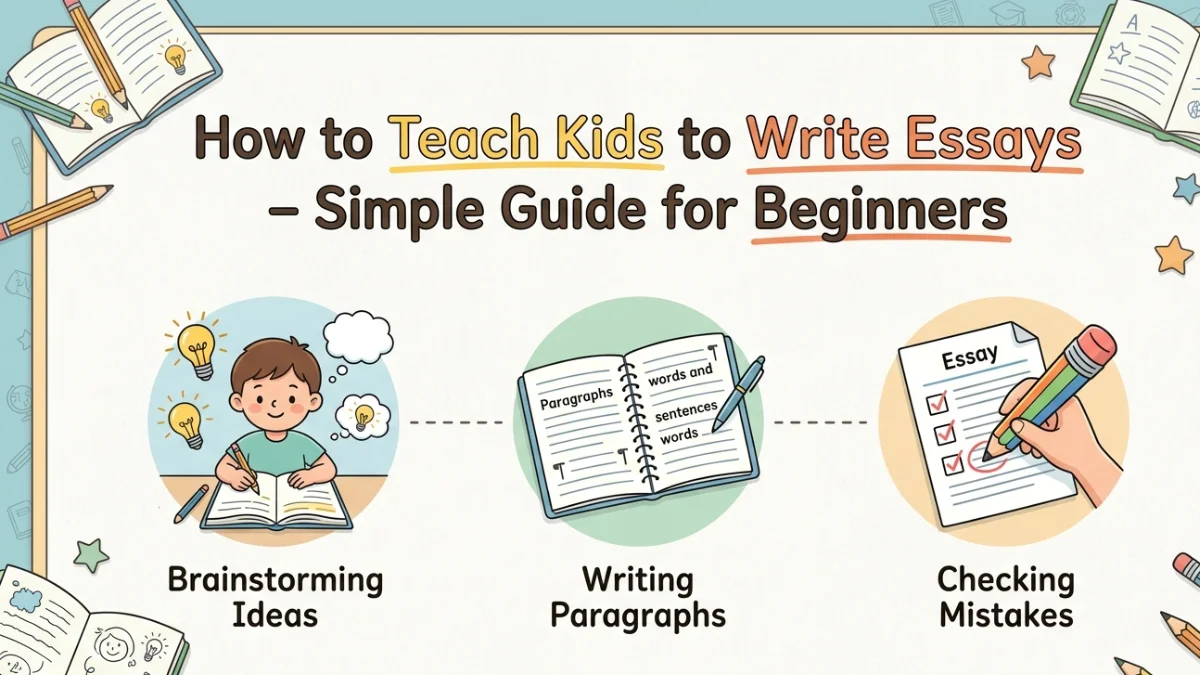 How to Teach Kids to Write Essays – Simple Guide for Beginners

Paragraphs
words and
sentences
words

Essay

Brainstorming Ideas

Writing Paragraphs

Checking Mistakes